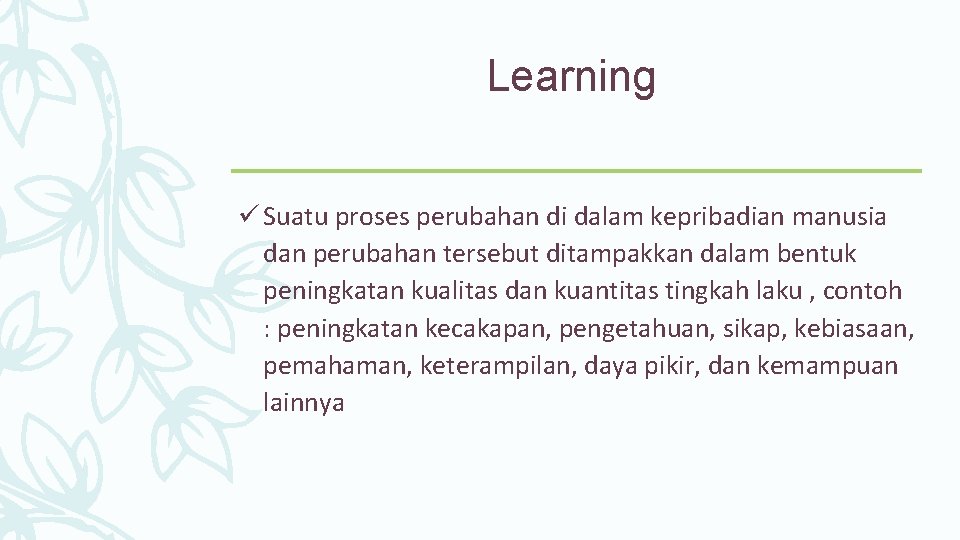 Learning

✓ Suatu proses perubahan di dalam kepribadian manusia dan perubahan tersebut ditampakkan dalam bentuk peningkatan kualitas dan kuantitas tingkah laku , contoh : peningkatan kecakapan, pengetahuan, sikap, kebiasaan, pemahaman, keterampilan, daya pikir, dan kemampuan lainnya